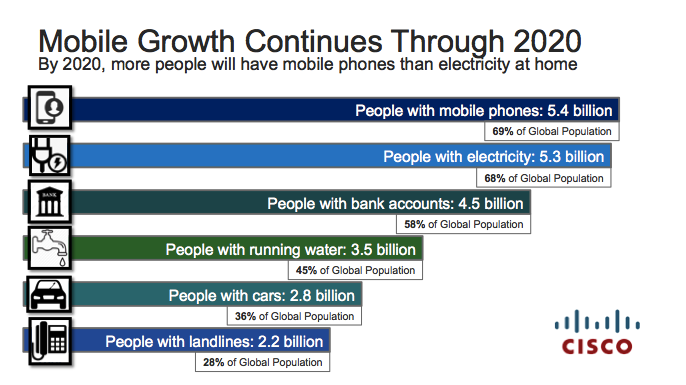 Mobile Growth Continues Through 2020

By 2020, more people will have mobile phones than electricity at home

People with mobile phones: 5.4 billion

69% of Global Population

People with electricity: 5.3 billion

68% of Global Population

BANK

People with bank accounts: 4.5 billion

58% of Global Population

People with running water: 3.5 billion

45% of Global Population

People with cars: 2.8 billion

36% of Global Population

People with landlines: 2.2 billion

28% of Global Population

CISCO